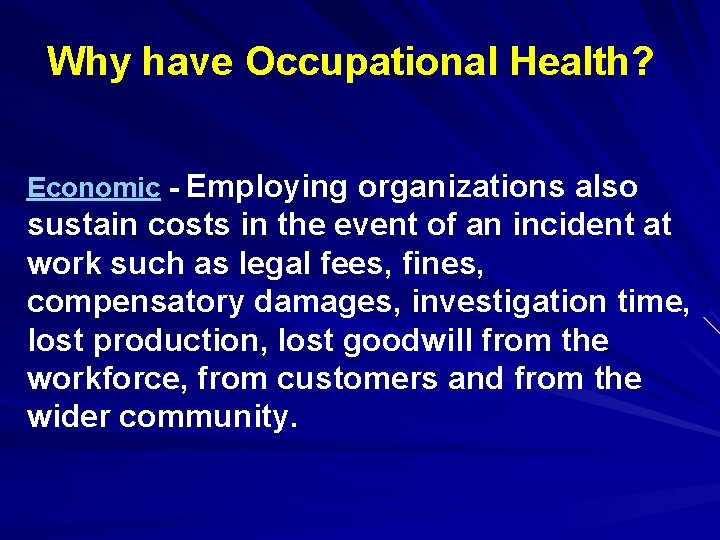 Why have Occupational Health?

Economic - Employing organizations also sustain costs in the event of an incident at work such as legal fees, fines, compensatory damages, investigation time, lost production, lost goodwill from the workforce, from customers and from the wider community.